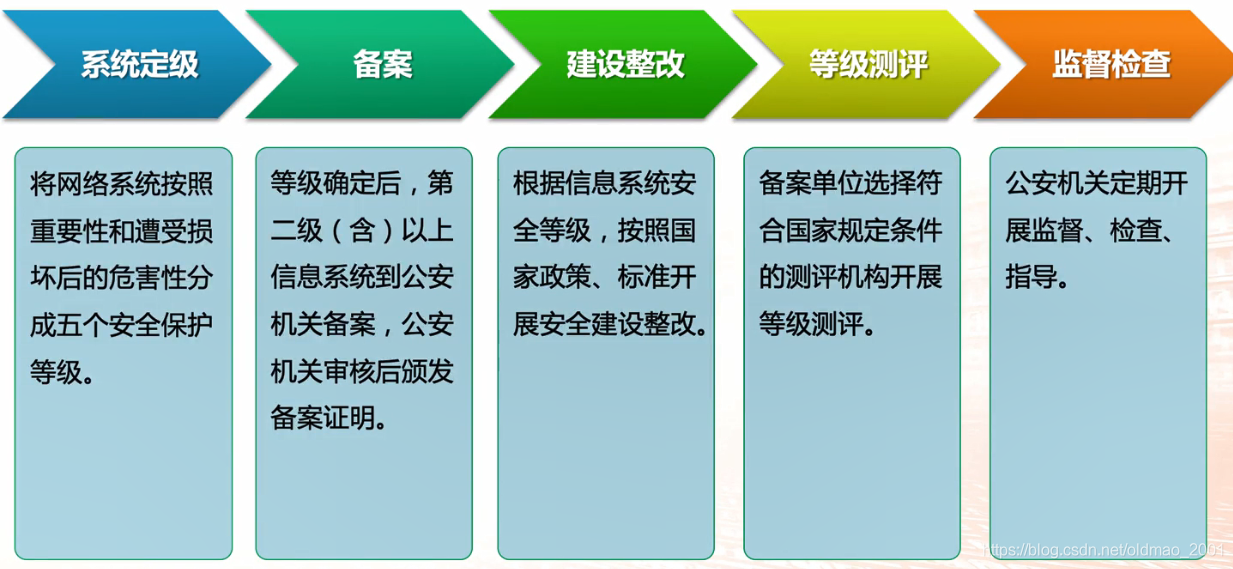 系统定级

备案

建设整改

等级测评

监督检查

将网络系统按照重要性和遭受损坏后的危害性分成五个安全保护等级。

等级确定后，第二级（含）以上信息系统到公安机关备案，公安机关审核后颁发备案证明。

根据信息系统安全等级，按照国家政策、标准开展安全建设整改。

备案单位选择符合国家规定条件的测评机构开展等级测评。

公安机关定期开展监督、检查、指导。

https://blog.csdn.net/oldmao_2001